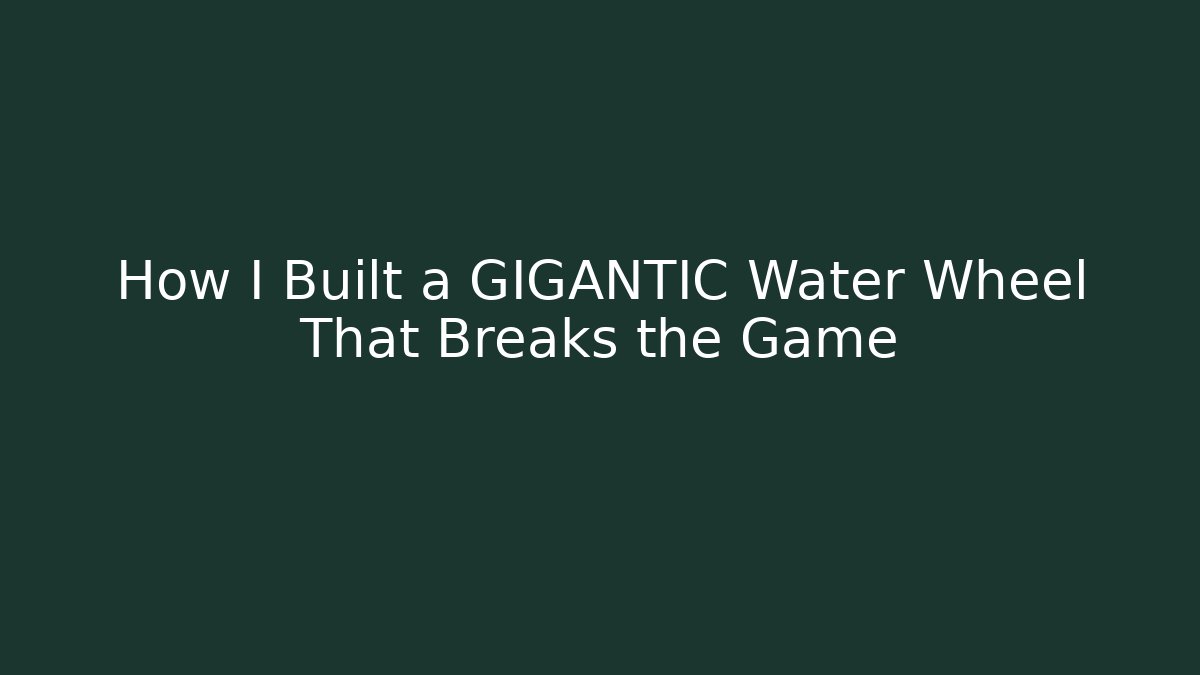 How I Built a GIGANTIC Water Wheel That Breaks the Game